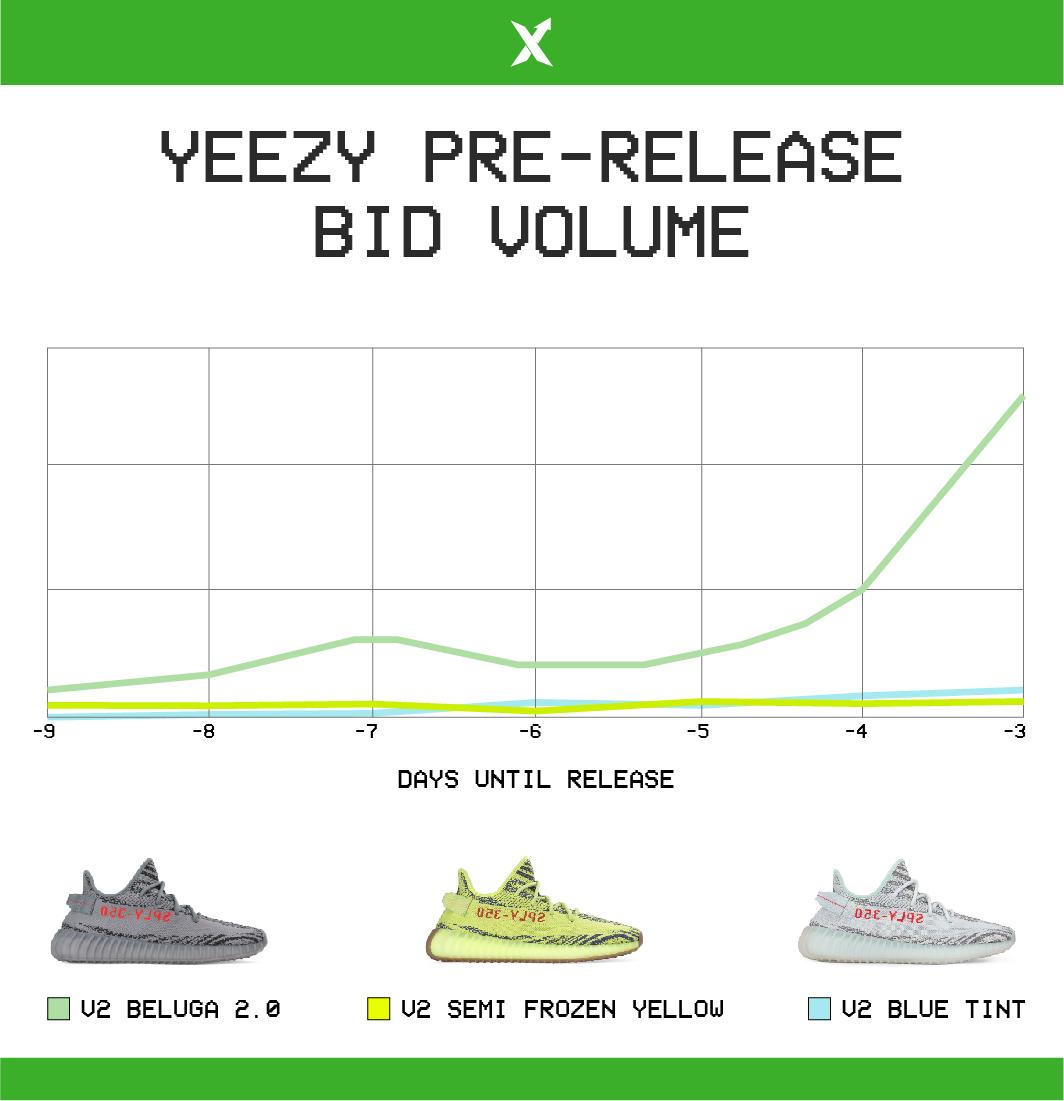 X

YEEZY PRE-RELEASE BID VOLUME

-9
-8
-7
-6
-5
-4
-3

DAYS UNTIL RELEASE

SPLY-350
SPLY-350
SPLY-350

V2 BELUGA 2.0
V2 SEMI FROZEN YELLOW
V2 BLUE TINT